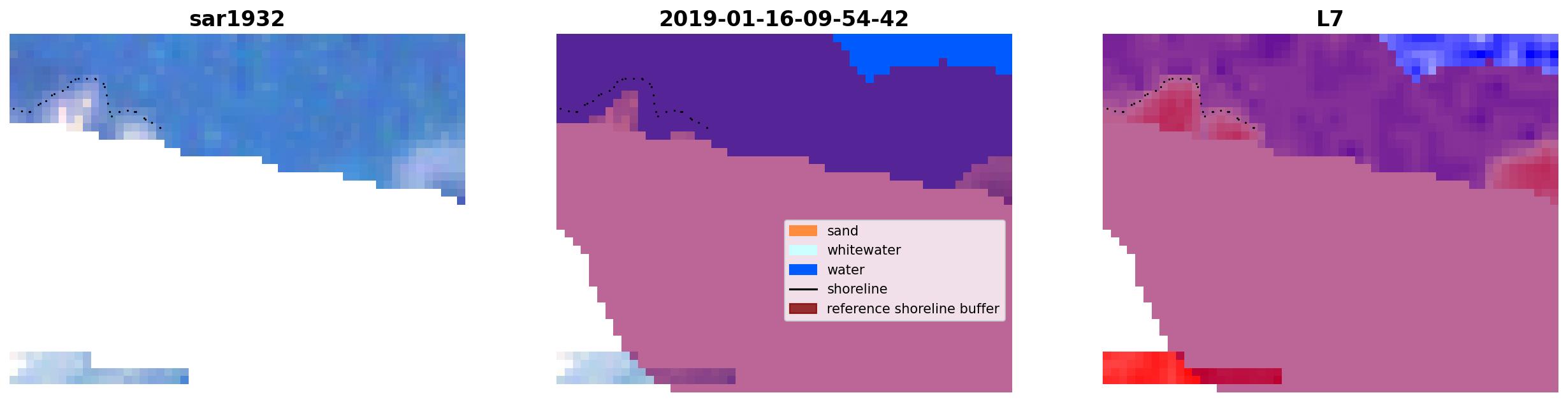 sar1932

2019-01-16-09-54-42

sand
whitewater
water
shoreline
reference shoreline buffer

L7